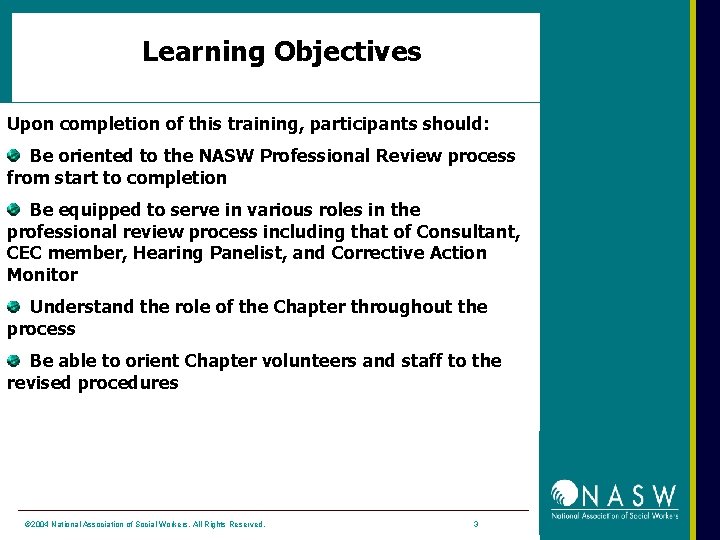 Learning Objectives

Upon completion of this training, participants should:

Be oriented to the NASW Professional Review process from start to completion

Be equipped to serve in various roles in the professional review process including that of Consultant, CEC member, Hearing Panelist, and Corrective Action Monitor

Understand the role of the Chapter throughout the process

Be able to orient Chapter volunteers and staff to the revised procedures

©2004 National Association of Social Workers. All Rights Reserved.

3

NASW
National Association of Social Workers